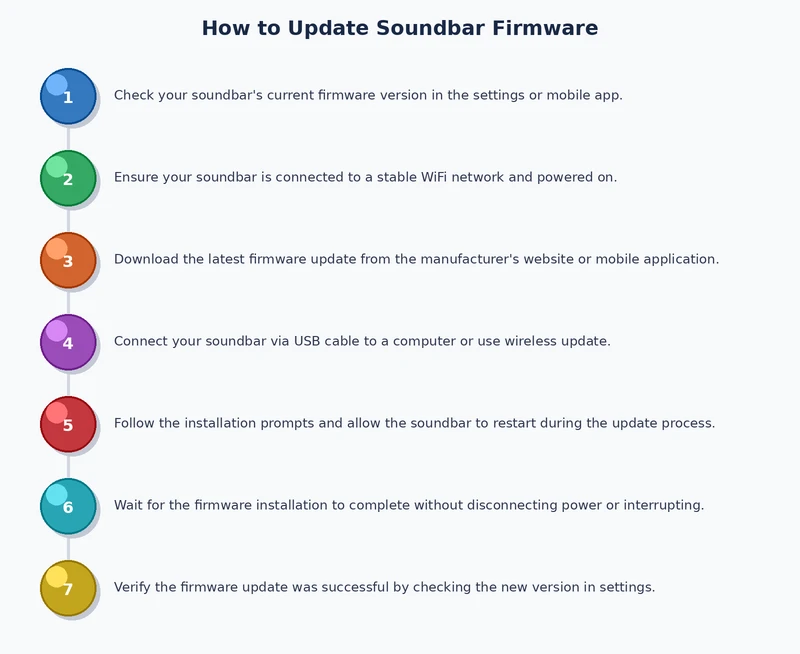 How to Update Soundbar Firmware

1 Check your soundbar's current firmware version in the settings or mobile app.

2 Ensure your soundbar is connected to a stable WiFi network and powered on.

3 Download the latest firmware update from the manufacturer's website or mobile application.

4 Connect your soundbar via USB cable to a computer or use wireless update.

5 Follow the installation prompts and allow the soundbar to restart during the update process.

6 Wait for the firmware installation to complete without disconnecting power or interrupting.

7 Verify the firmware update was successful by checking the new version in settings.